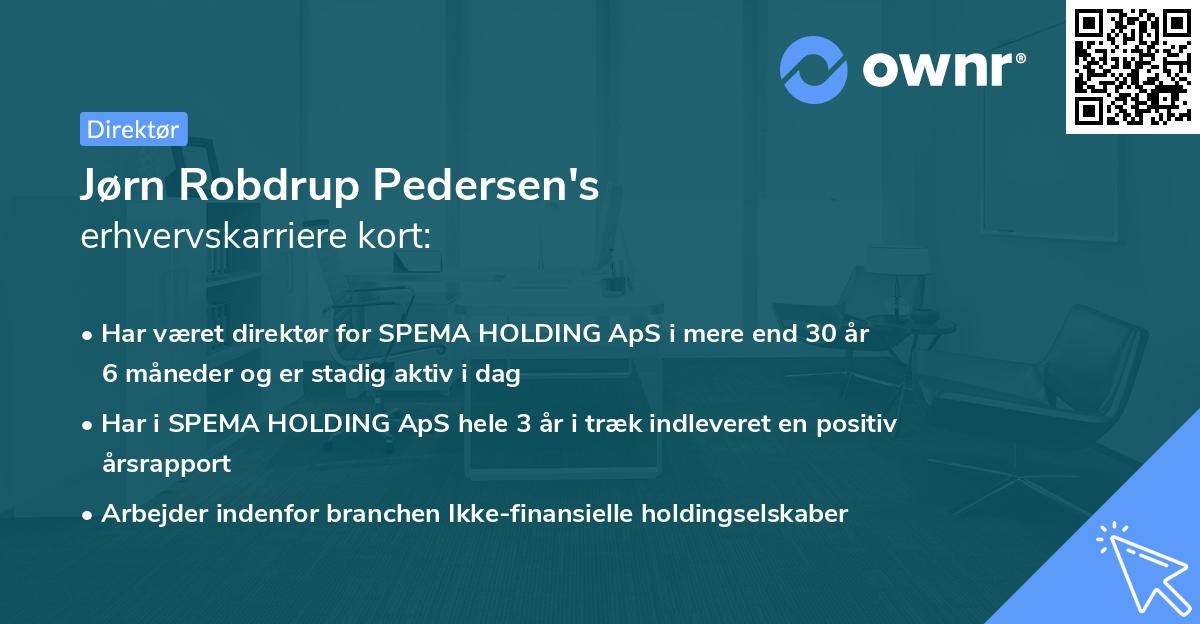 ownr®

Direktør

Jørn Robdrup Pedersen's
erhvervskarriere kort:

• Har været direktør for SPEMA HOLDING ApS i mere end 30 år 6 måneder og er stadig aktiv i dag
• Har i SPEMA HOLDING ApS hele 3 år i træk indleveret en positiv årsrapport
• Arbejder indenfor branchen Ikke-finansielle holdingselskaber